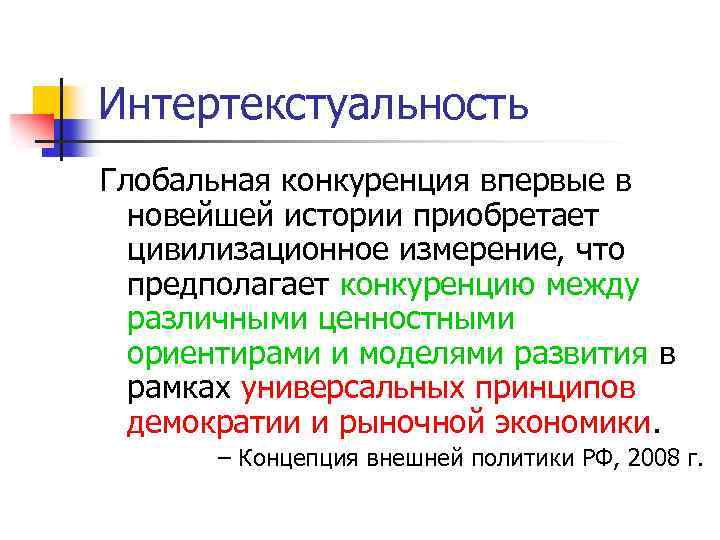 Интертекстуальность

Глобальная конкуренция впервые в новейшей истории приобретает цивилизационное измерение, что предполагает конкуренцию между различными ценностными ориентирами и моделями развития в рамках универсальных принципов демократии и рыночной экономики.

– Концепция внешней политики РФ, 2008 г.